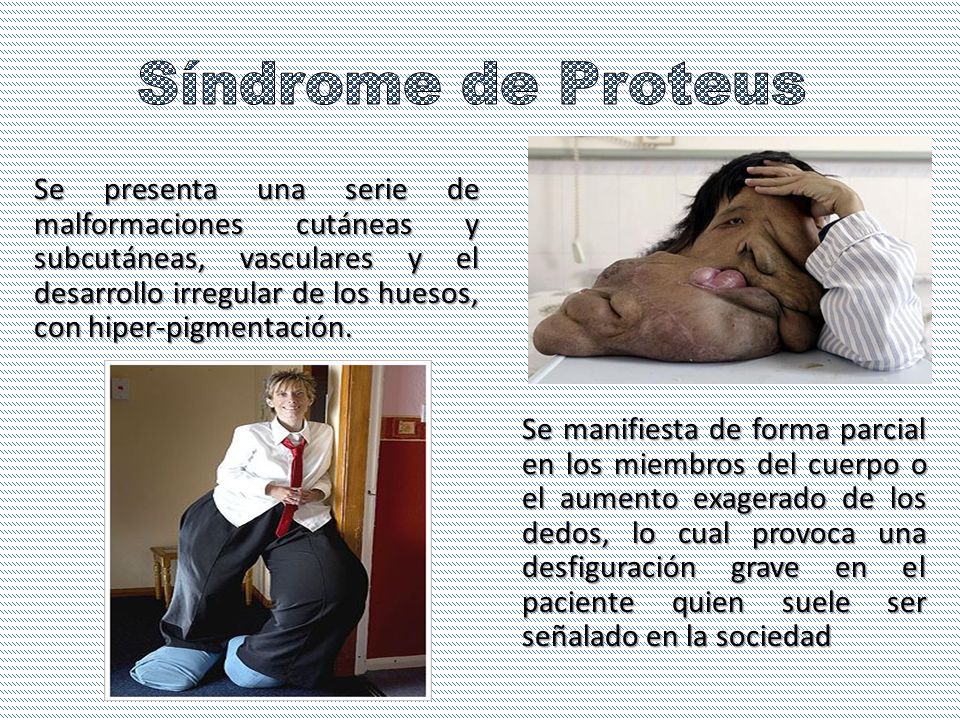 Síndrome de Proteus

Se presenta una serie de malformaciones cutáneas y subcutáneas, vasculares y el desarrollo irregular de los huesos, con hiper-pigmentación.

Se manifiesta de forma parcial en los miembros del cuerpo o el aumento exagerado de los dedos, lo cual provoca una desfiguración grave en el paciente quien suele ser señalado en la sociedad